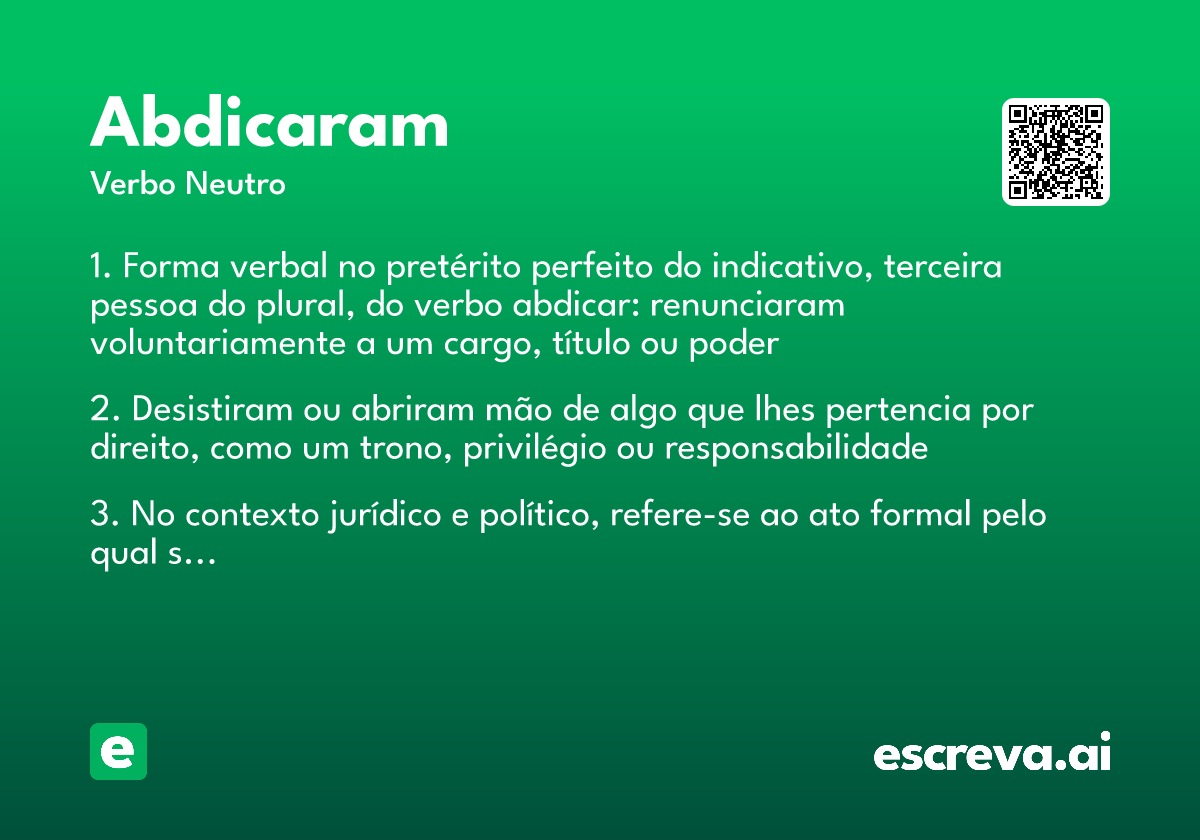 Abdicaram
Verbo Neutro

1. Forma verbal no pretérito perfeito do indicativo, terceira pessoa do plural, do verbo abdicar: renunciaram voluntariamente a um cargo, título ou poder

2. Desistiram ou abriram mão de algo que lhes pertencia por direito, como um trono, privilégio ou responsabilidade

3. No contexto jurídico e político, refere-se ao ato formal pelo qual s...

e

escreva.ai